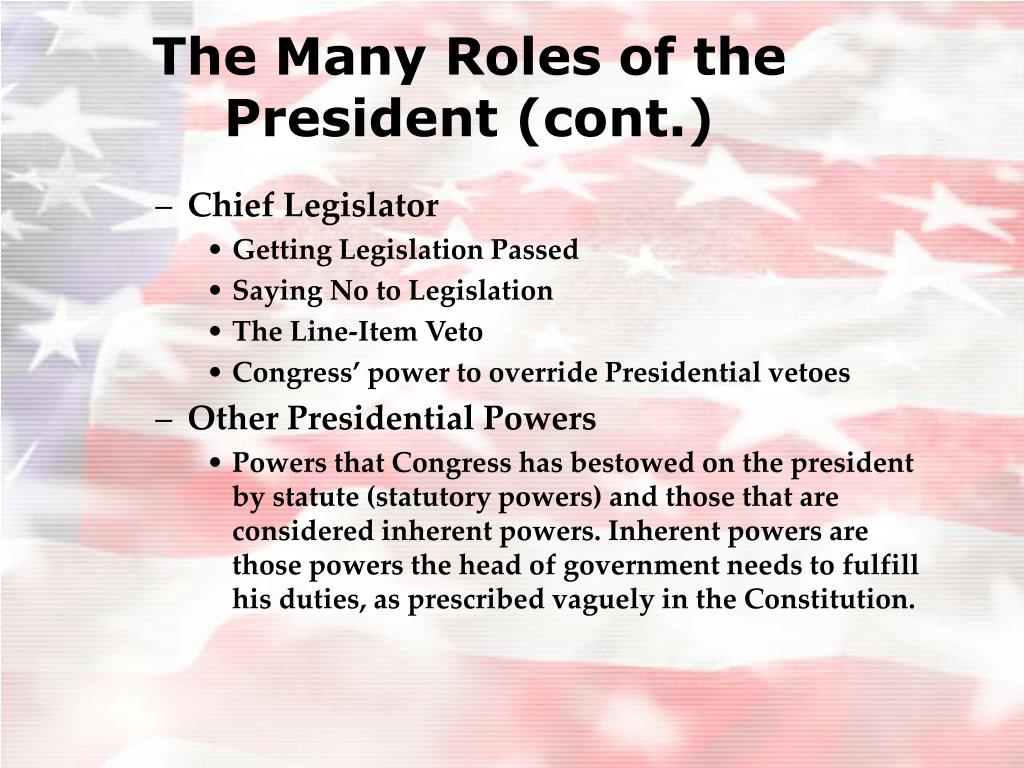 The Many Roles of the President (cont.)

– Chief Legislator
• Getting Legislation Passed
• Saying No to Legislation
• The Line-Item Veto
• Congress’ power to override Presidential vetoes

– Other Presidential Powers
• Powers that Congress has bestowed on the president by statute (statutory powers) and those that are considered inherent powers. Inherent powers are those powers the head of government needs to fulfill his duties, as prescribed vaguely in the Constitution.